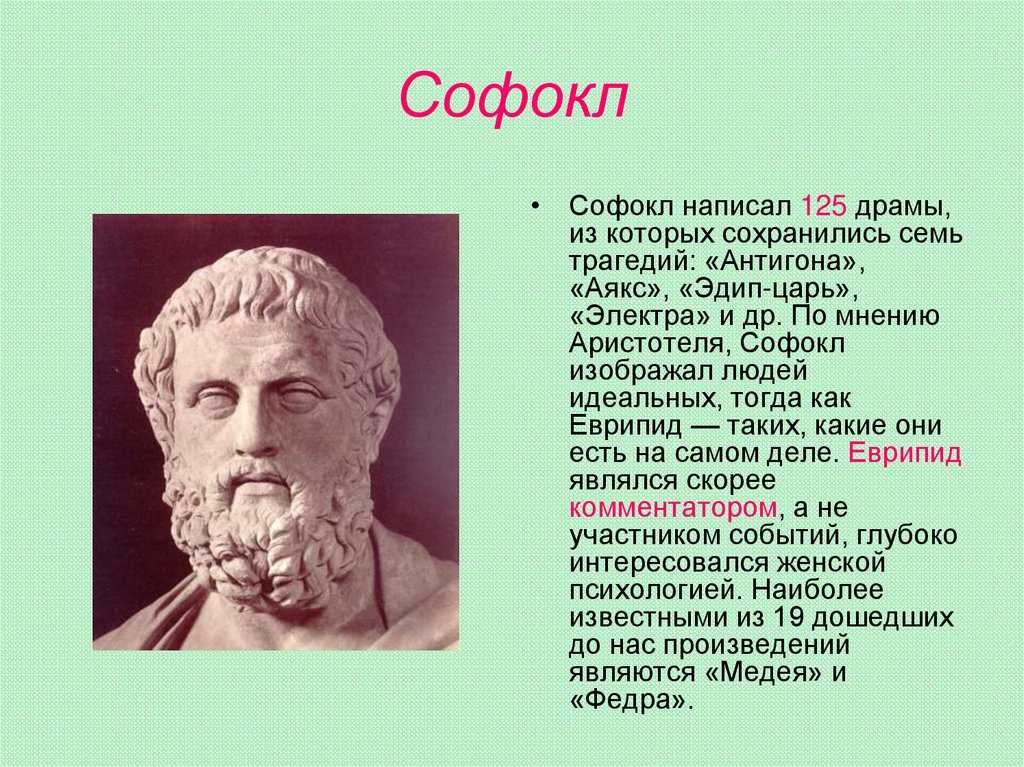 Софокл

• Софокл написал 125 драмы, из которых сохранились семь трагедий: «Антигона», «Аякс», «Эдип-царь», «Электра» и др. По мнению Аристотеля, Софокл изображал людей идеальных, тогда как Еврипид — таких, какие они есть на самом деле. Еврипид являлся скорее комментатором, а не участником событий, глубоко интересовался женской психологией. Наиболее известными из 19 дошедших до нас произведений являются «Медея» и «Федра».